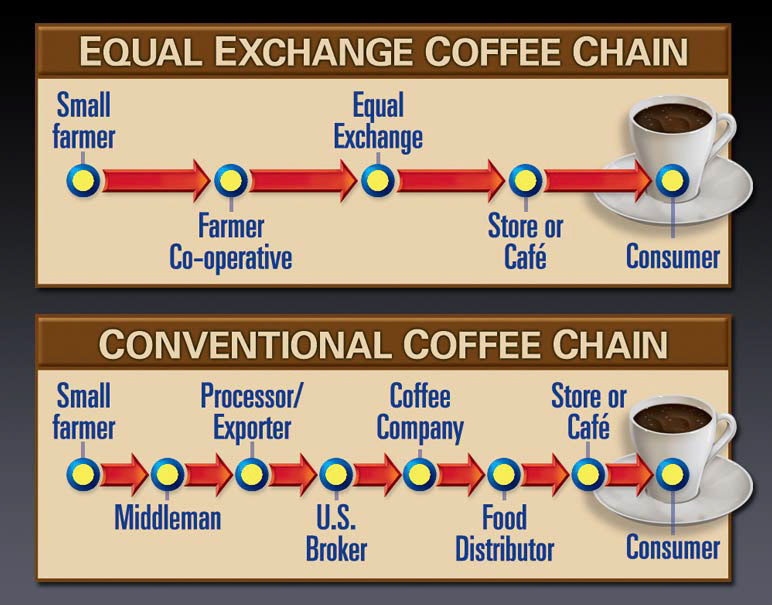 EQUAL EXCHANGE COFFEE CHAIN

Small farmer

Farmer Co-operative

Equal Exchange

Store or Café

Consumer

CONVENTIONAL COFFEE CHAIN

Small farmer

Middleman

Processor/ Exporter

U.S. Broker

Coffee Company

Food Distributor

Store or Café

Consumer